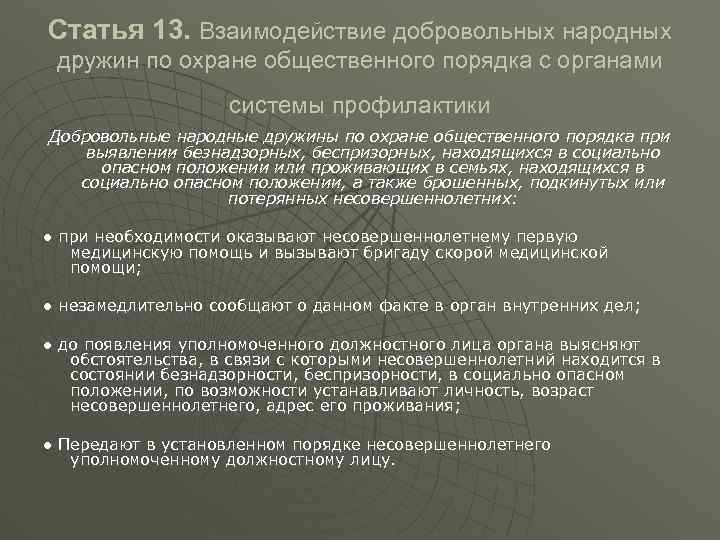 Статья 13. Взаимодействие добровольных народных дружин по охране общественного порядка с органами системы профилактики

Добровольные народные дружины по охране общественного порядка при выявлении безнадзорных, беспризорных, находящихся в социально опасном положении или проживающих в семьях, находящихся в социально опасном положении, а также брошенных, подкинутых или потерянных несовершеннолетних:

● при необходимости оказывают несовершеннолетнему первую медицинскую помощь и вызывают бригаду скорой медицинской помощи;

● незамедлительно сообщают о данном факте в орган внутренних дел;

● до появления уполномоченного должностного лица органа выясняют обстоятельства, в связи с которыми несовершеннолетний находится в состоянии безнадзорности, беспризорности, в социально опасном положении, по возможности устанавливают личность, возраст несовершеннолетнего, адрес его проживания;

● Передают в установленном порядке несовершеннолетнего уполномоченному должностному лицу.